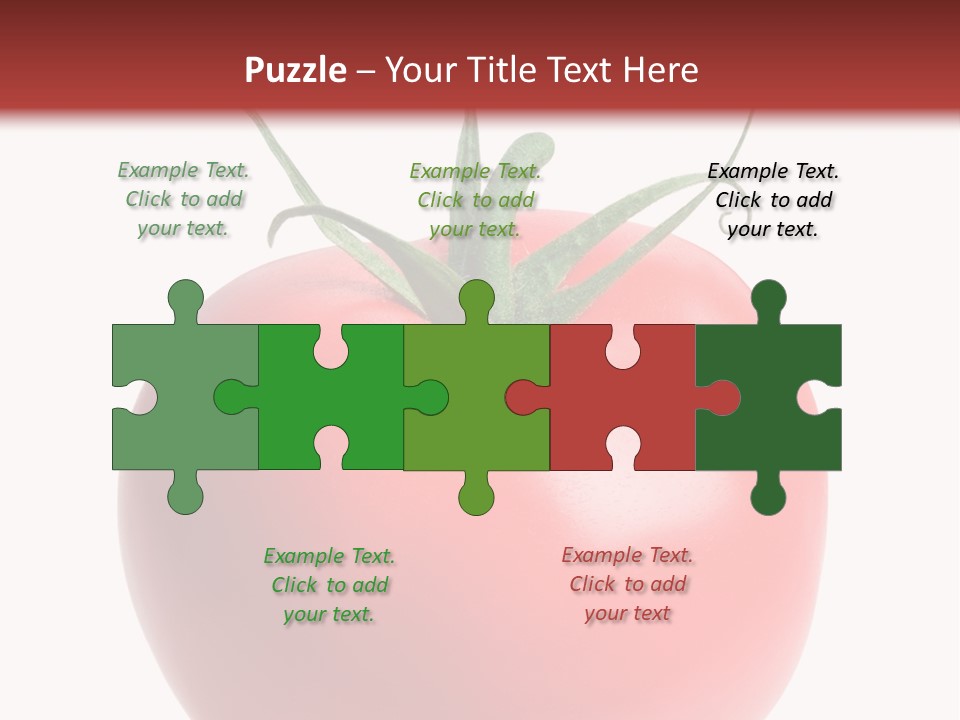 Puzzle – Your Title Text Here

Example Text. Click to add your text.

Example Text. Click to add your text.

Example Text. Click to add your text.

Example Text. Click to add your text.

Example Text. Click to add your text